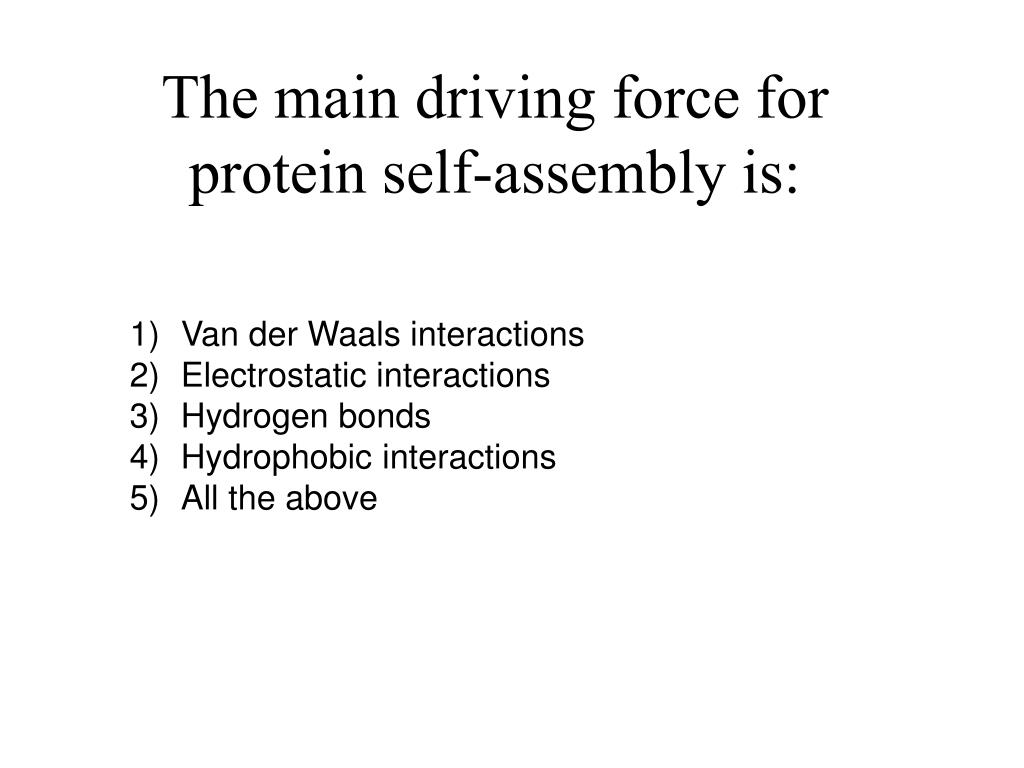 The main driving force for protein self-assembly is:

1) Van der Waals interactions
2) Electrostatic interactions
3) Hydrogen bonds
4) Hydrophobic interactions
5) All the above